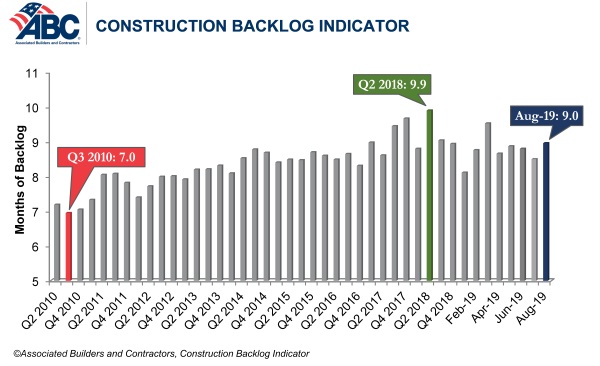 ABC
Associated Builders and Contractors

CONSTRUCTION BACKLOG INDICATOR

Months of Backlog

11
10
9
8
7
6
5

Q3 2010: 7.0
Q2 2018: 9.9
Aug-19: 9.0

Q2 2010
Q4 2010
Q2 2011
Q4 2011
Q2 2012
Q4 2012
Q2 2013
Q4 2013
Q2 2014
Q4 2014
Q2 2015
Q4 2015
Q2 2016
Q4 2016
Q2 2017
Q4 2017
Q2 2018
Q4 2018
Feb-19
Apr-19
Jun-19
Aug-19

©Associated Builders and Contractors, Construction Backlog Indicator